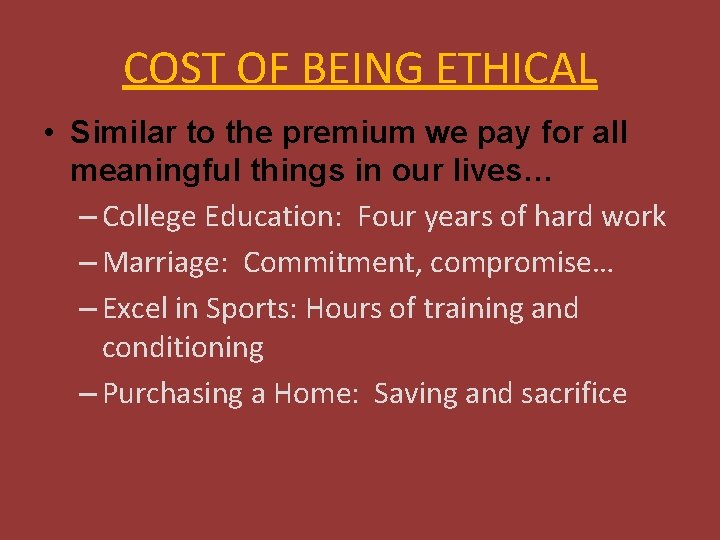 COST OF BEING ETHICAL

• Similar to the premium we pay for all meaningful things in our lives…

– College Education: Four years of hard work

– Marriage: Commitment, compromise…

– Excel in Sports: Hours of training and conditioning

– Purchasing a Home: Saving and sacrifice